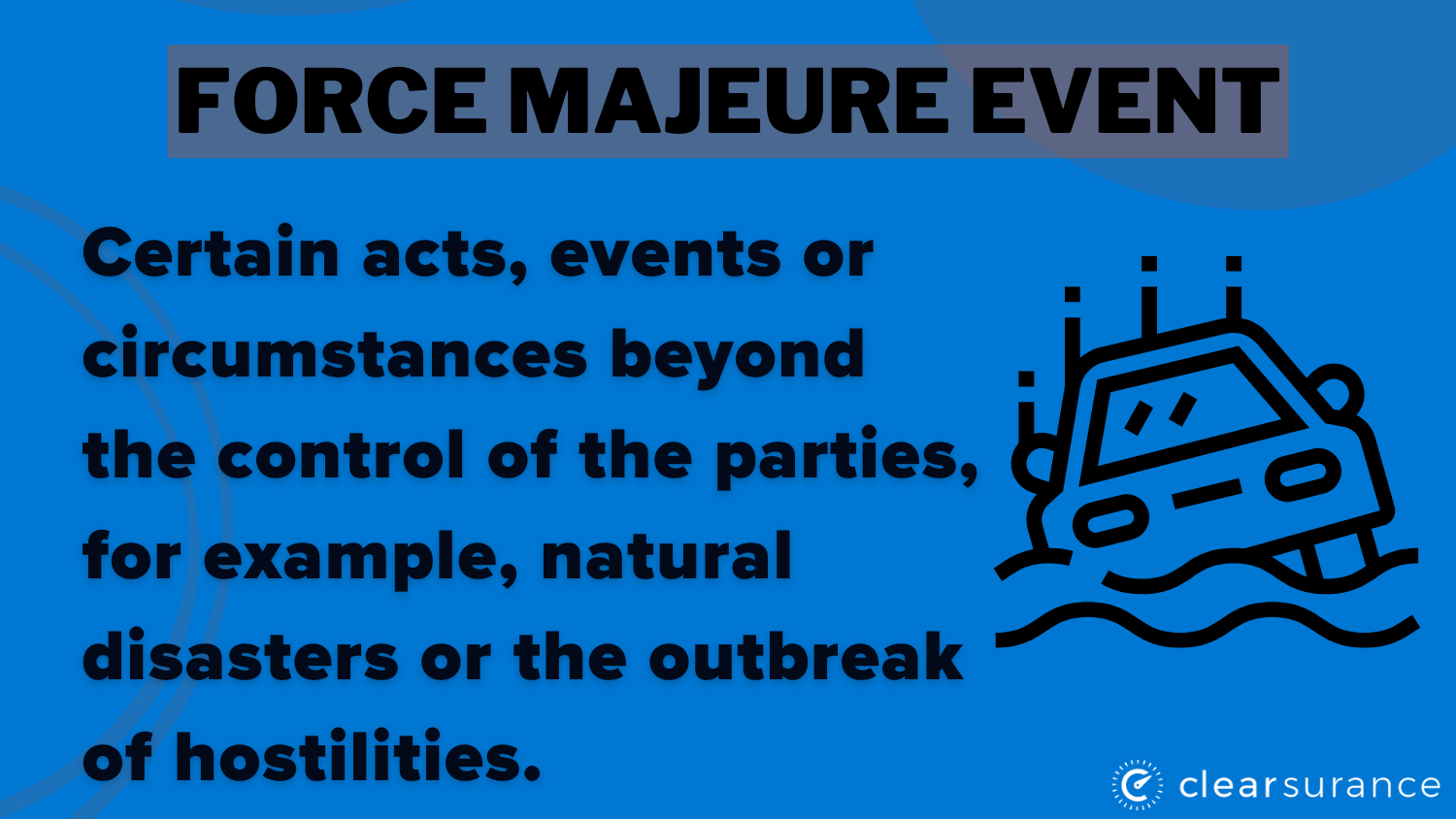 FORCE MAJEURE EVENT

Certain acts, events or circumstances beyond the control of the parties, for example, natural disasters or the outbreak of hostilities.

clearsurance